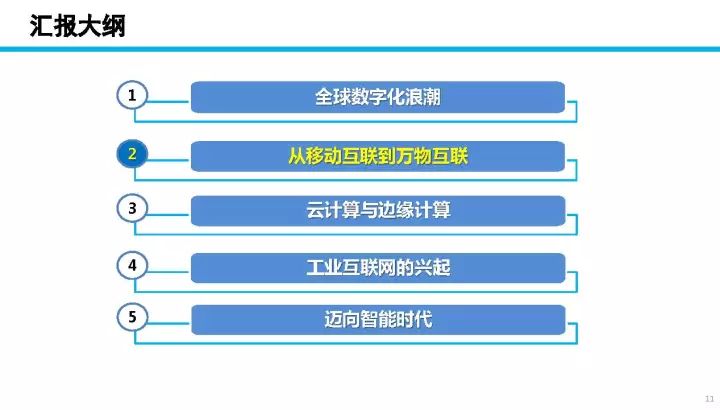 汇报大纲

1 全球数字化浪潮

2 从移动互联到万物互联

3 云计算与边缘计算

4 工业互联网的兴起

5 迈向智能时代

11